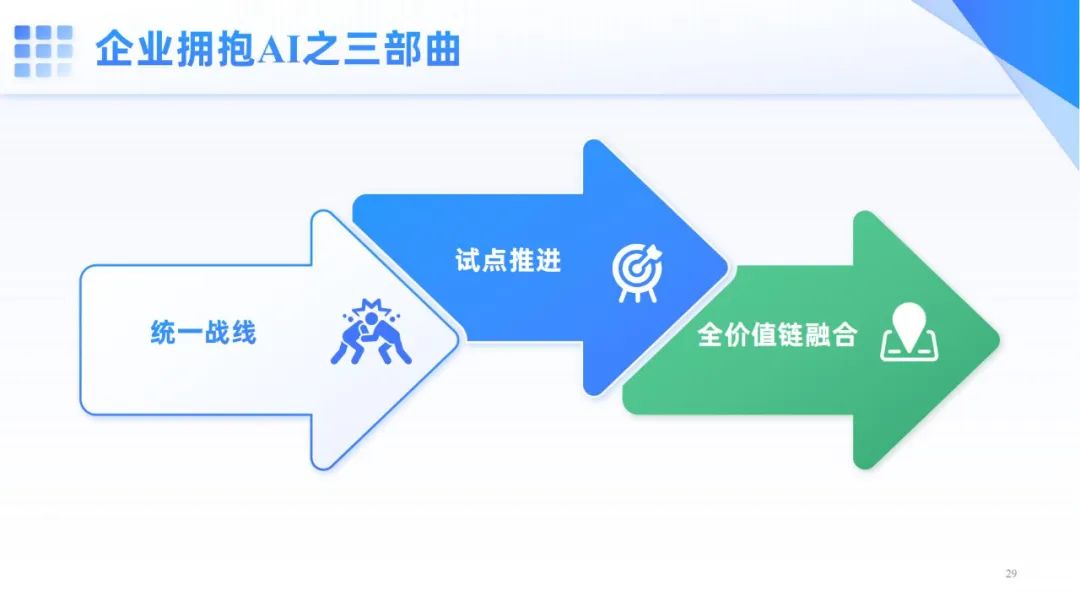 企业拥抱AI之三部曲

统一战线

试点推进

全价值链融合

29